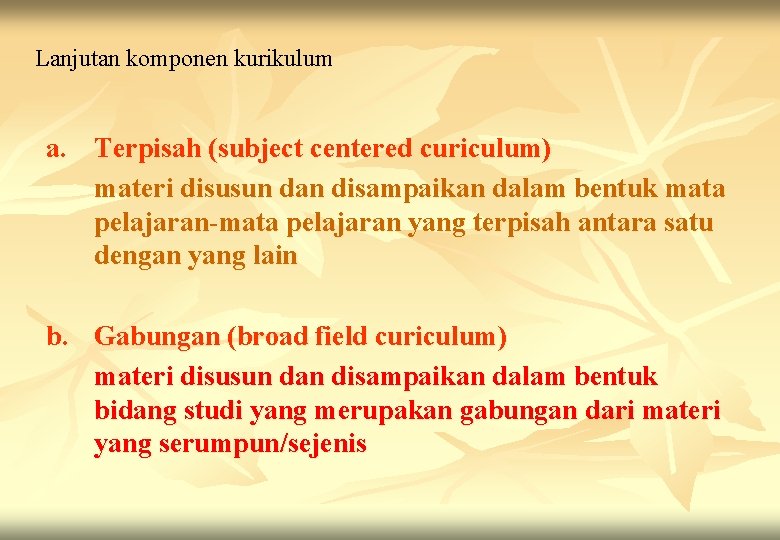 Lanjutan komponen kurikulum

a. Terpisah (subject centered curiculum)
materi disusun dan disampaikan dalam bentuk mata pelajaran-mata pelajaran yang terpisah antara satu dengan yang lain

b. Gabungan (broad field curiculum)
materi disusun dan disampaikan dalam bentuk bidang studi yang merupakan gabungan dari materi yang serumpun/sejenis